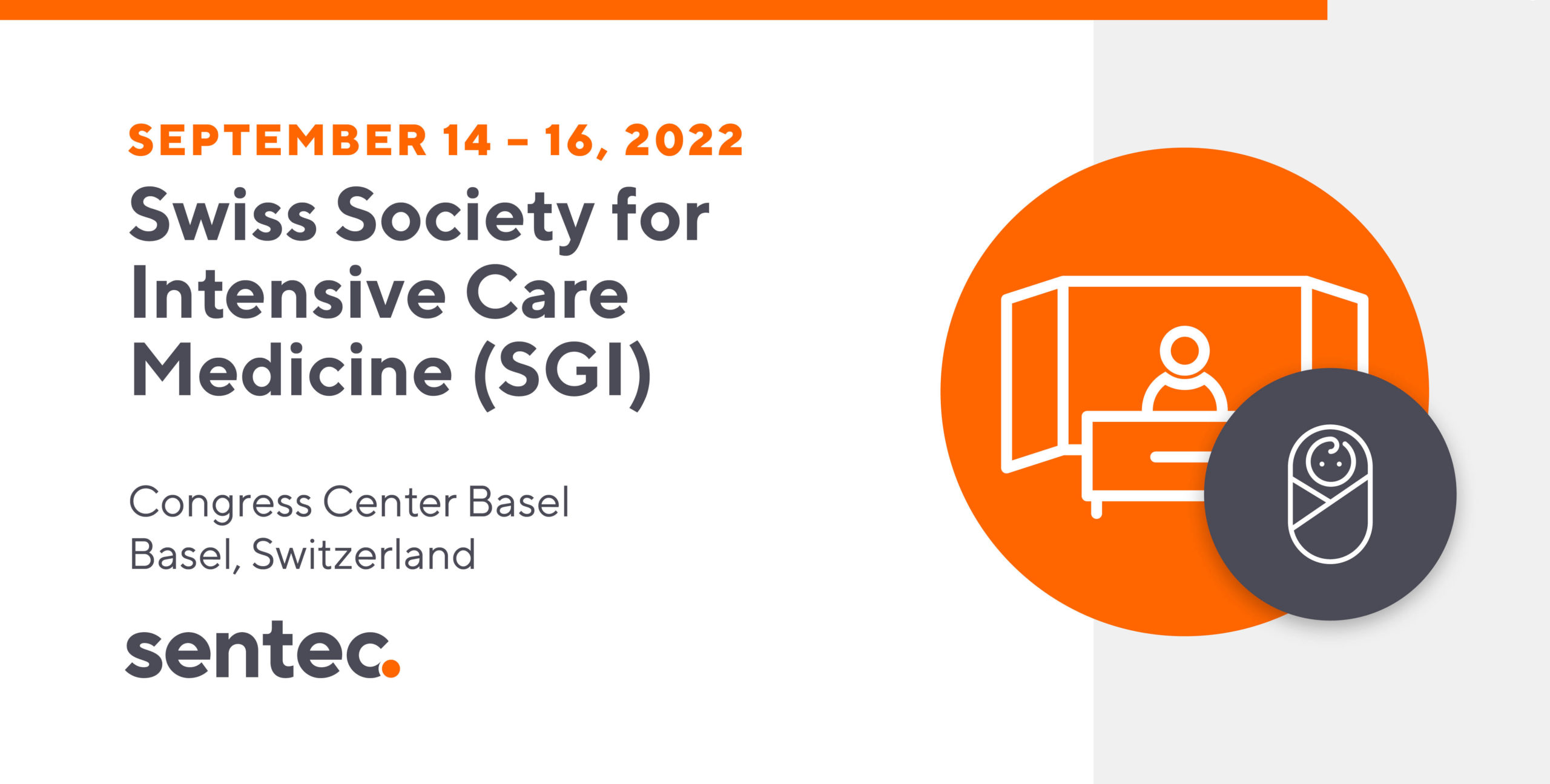 SEPTEMBER 14 – 16, 2022

Swiss Society for Intensive Care Medicine (SGI)

Congress Center Basel
Basel, Switzerland

sentec.